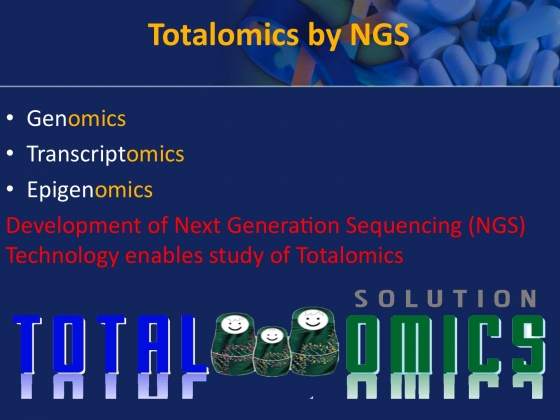 Totalomics by NGS

• Genomics
• Transcriptomics
• Epigenomics

Development of Next Generation Sequencing (NGS) Technology enables study of Totalomics

SOLUTION
TOTAL OMICS